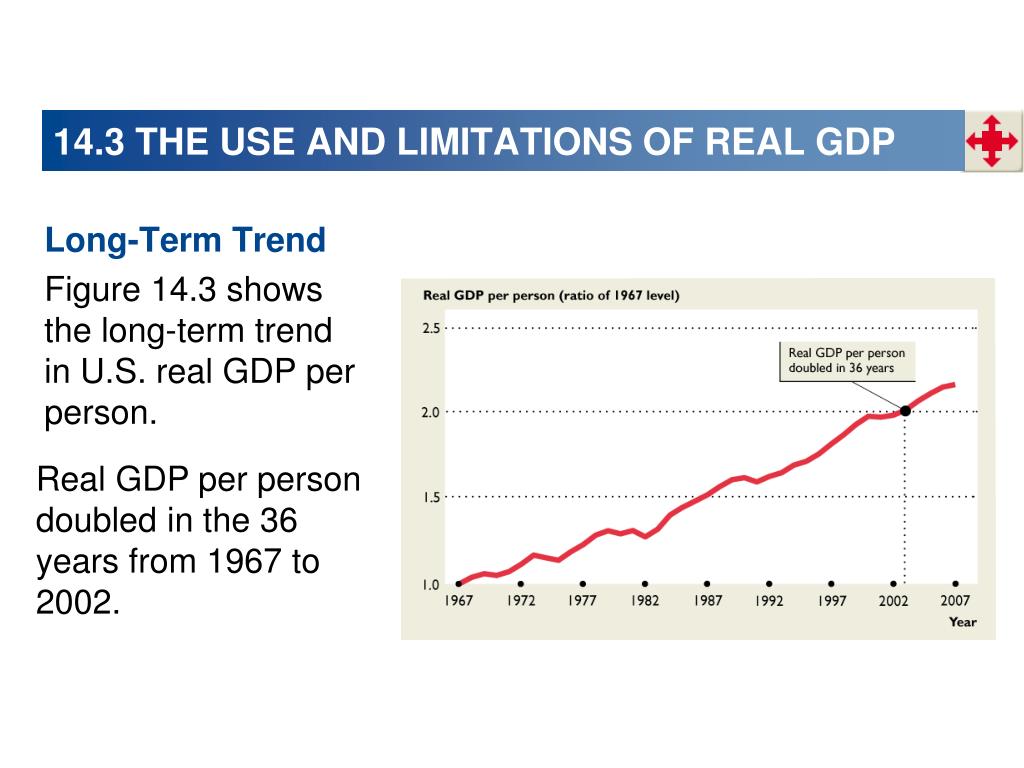 14.3 THE USE AND LIMITATIONS OF REAL GDP

Long-Term Trend

Figure 14.3 shows the long-term trend in U.S. real GDP per person.

Real GDP per person doubled in the 36 years from 1967 to 2002.

Real GDP per person (ratio of 1967 level)

2.5
2.0
1.5
1.0

Real GDP per person doubled in 36 years

1967 1972 1977 1982 1987 1992 1997 2002 2007
Year